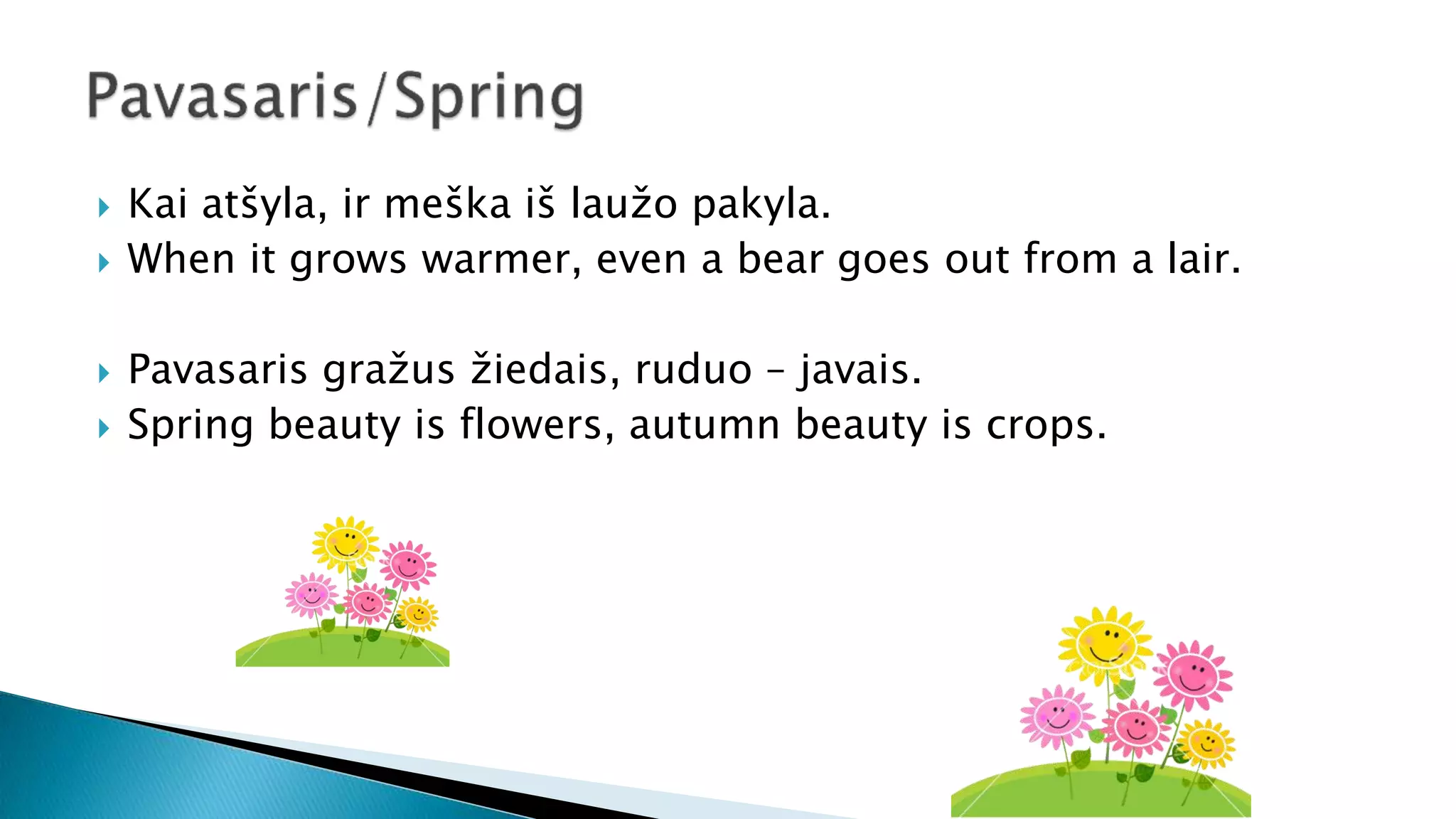 Pavasaris/Spring

Kai atšyla, ir meška iš laužo pakyla.
When it grows warmer, even a bear goes out from a lair.

Pavasaris gražus žiedais, ruduo – javais.
Spring beauty is flowers, autumn beauty is crops.